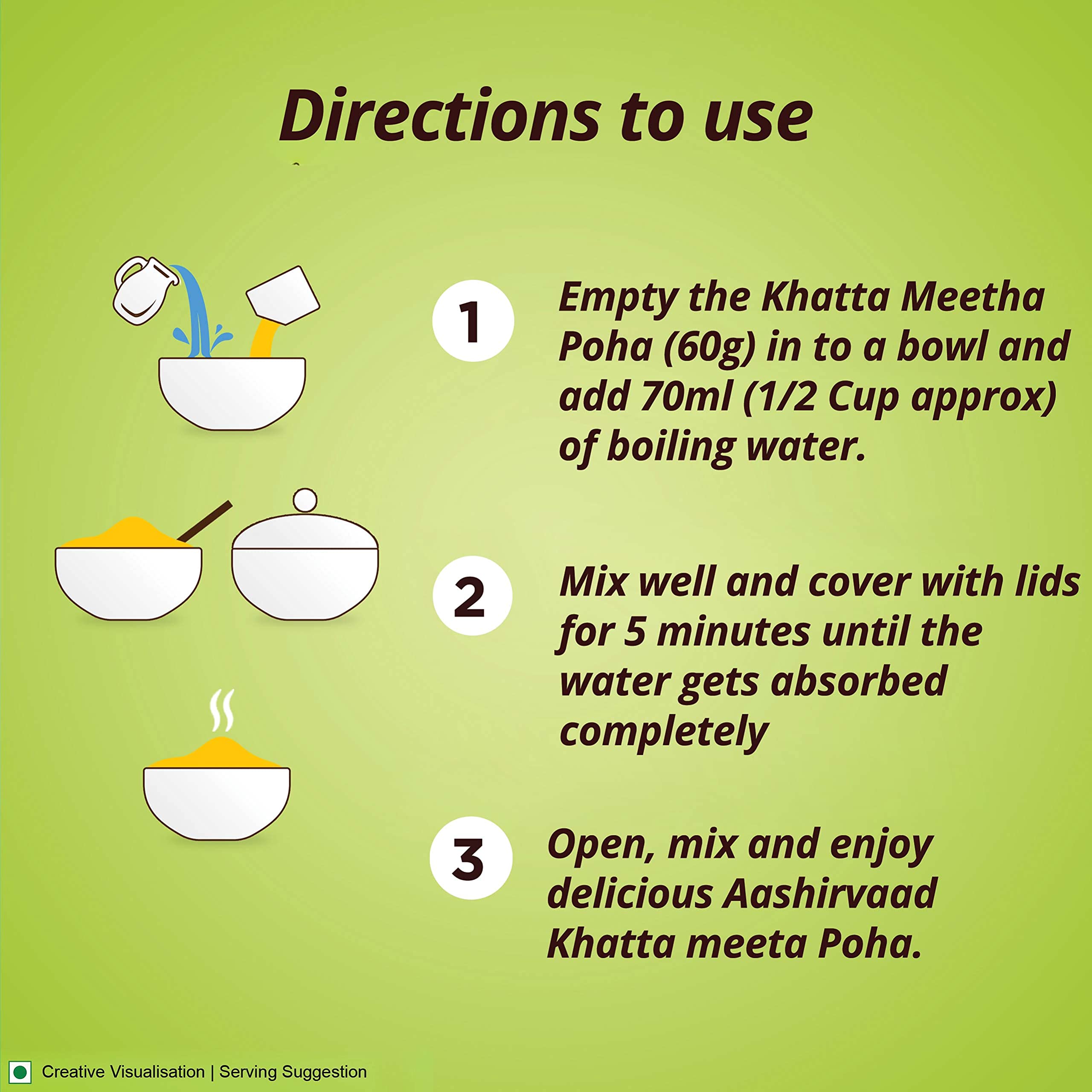 Directions to use

1 Empty the Khatta Meetha Poha (60g) in to a bowl and add 70ml (1/2 Cup approx) of boiling water.

2 Mix well and cover with lids for 5 minutes until the water gets absorbed completely

3 Open, mix and enjoy delicious Aashirvaad Khatta meeta Poha.

Creative Visualisation | Serving Suggestion